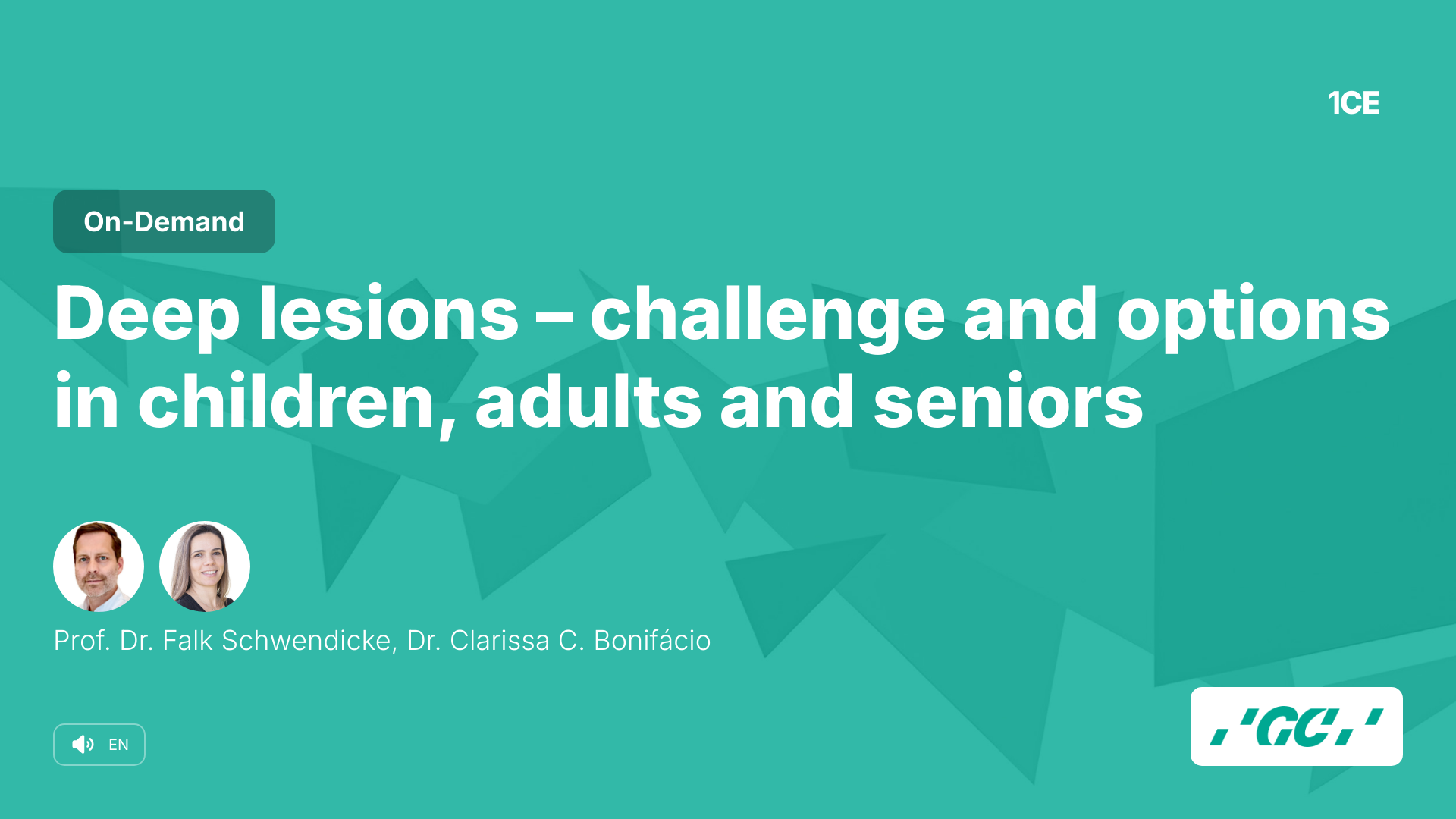 1CE

On-Demand

Deep lesions – challenge and options in children, adults and seniors

Prof. Dr. Falk Schwendicke, Dr. Clarissa C. Bonifácio

EN

GC